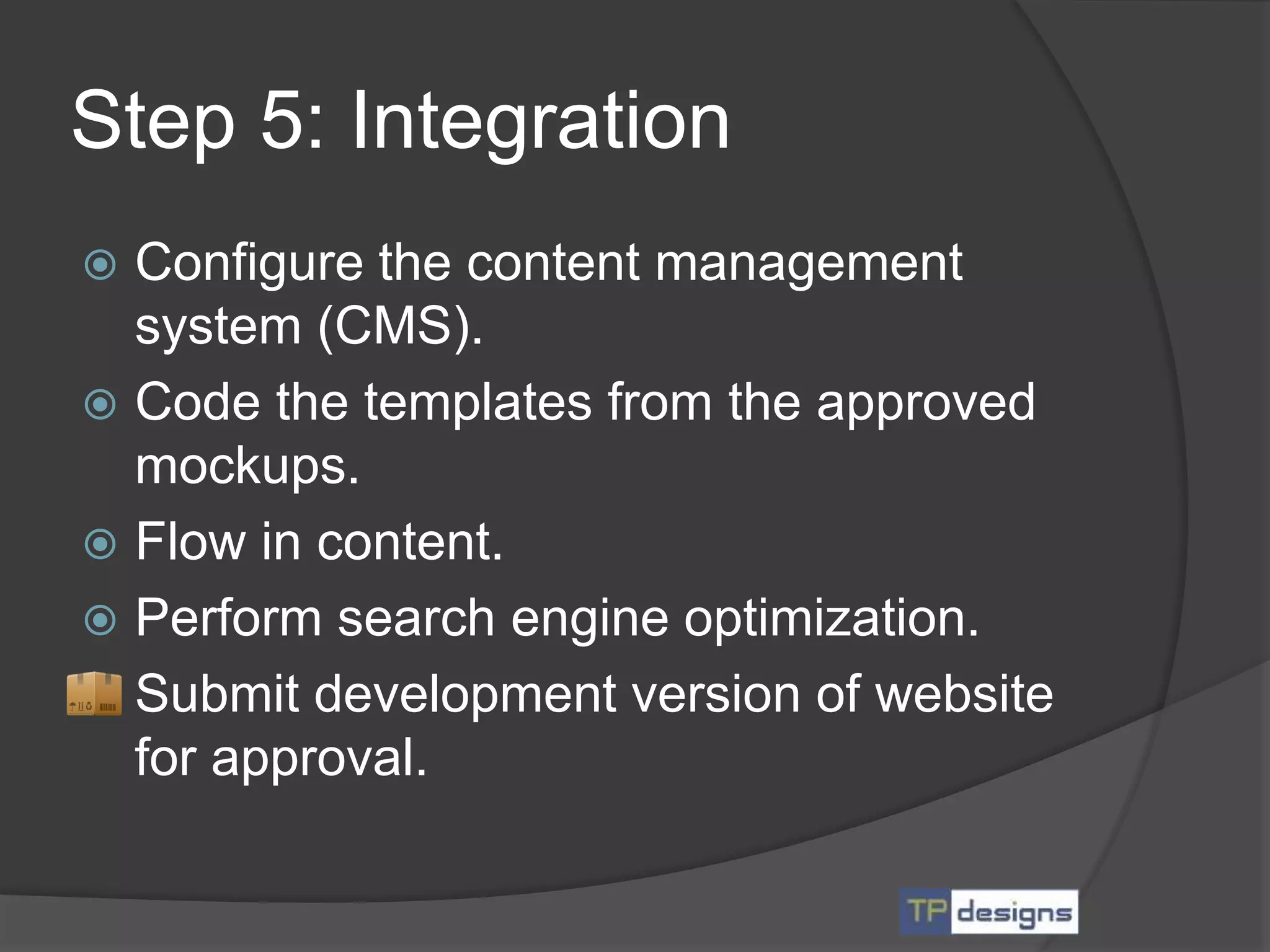 Step 5: Integration

Configure the content management system (CMS).

Code the templates from the approved mockups.

Flow in content.

Perform search engine optimization.

Submit development version of website for approval.

TP designs